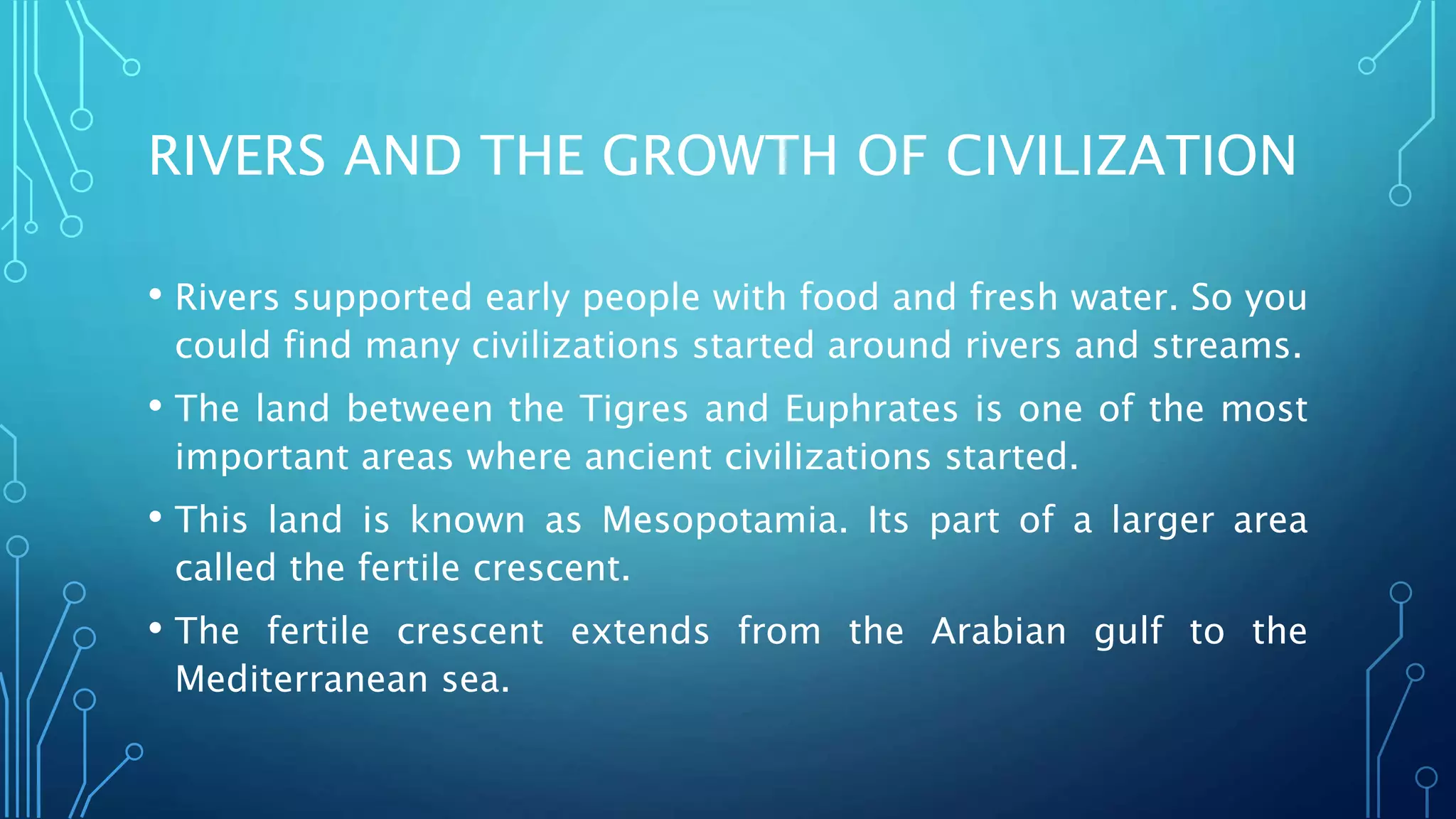 RIVERS AND THE GROWTH OF CIVILIZATION

• Rivers supported early people with food and fresh water. So you could find many civilizations started around rivers and streams.

• The land between the Tigres and Euphrates is one of the most important areas where ancient civilizations started.

• This land is known as Mesopotamia. Its part of a larger area called the fertile crescent.

• The fertile crescent extends from the Arabian gulf to the Mediterranean sea.